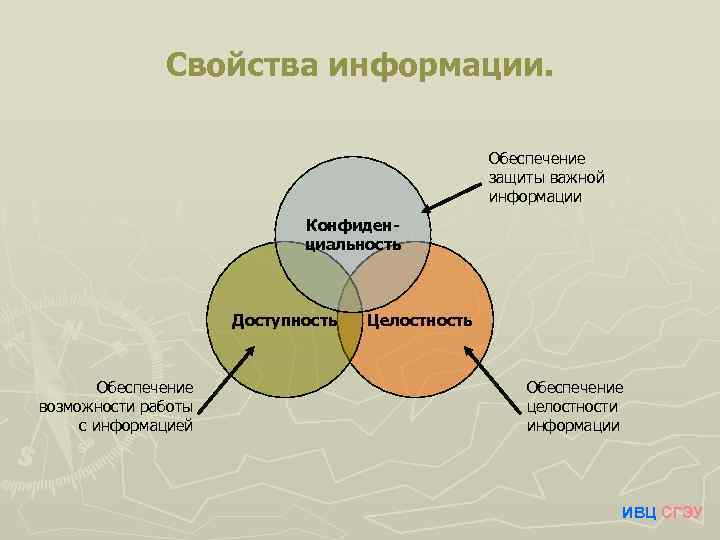 Свойства информации.

Обеспечение защиты важной информации

Конфиден-циальность

Доступность

Целостность

Обеспечение возможности работы с информацией

Обеспечение целостности информации

ИВЦ СГЭУ